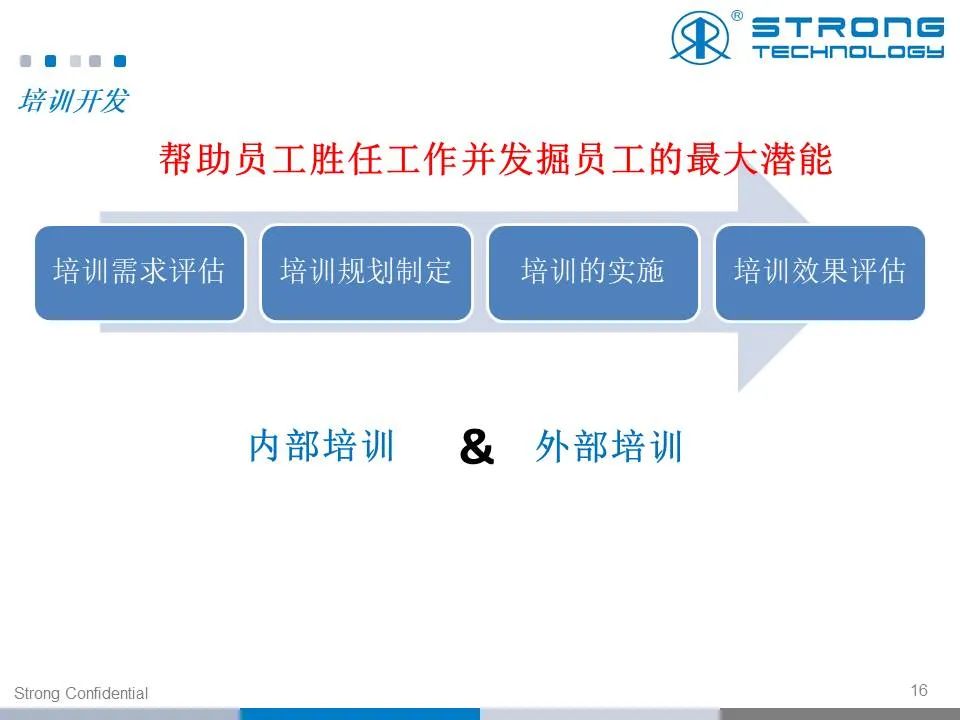 STRONG
TECHNOLOGY

培训开发

帮助员工胜任工作并发掘员工的最大潜能

培训需求评估

培训规划制定

培训的实施

培训效果评估

内部培训 & 外部培训

Strong Confidential

16